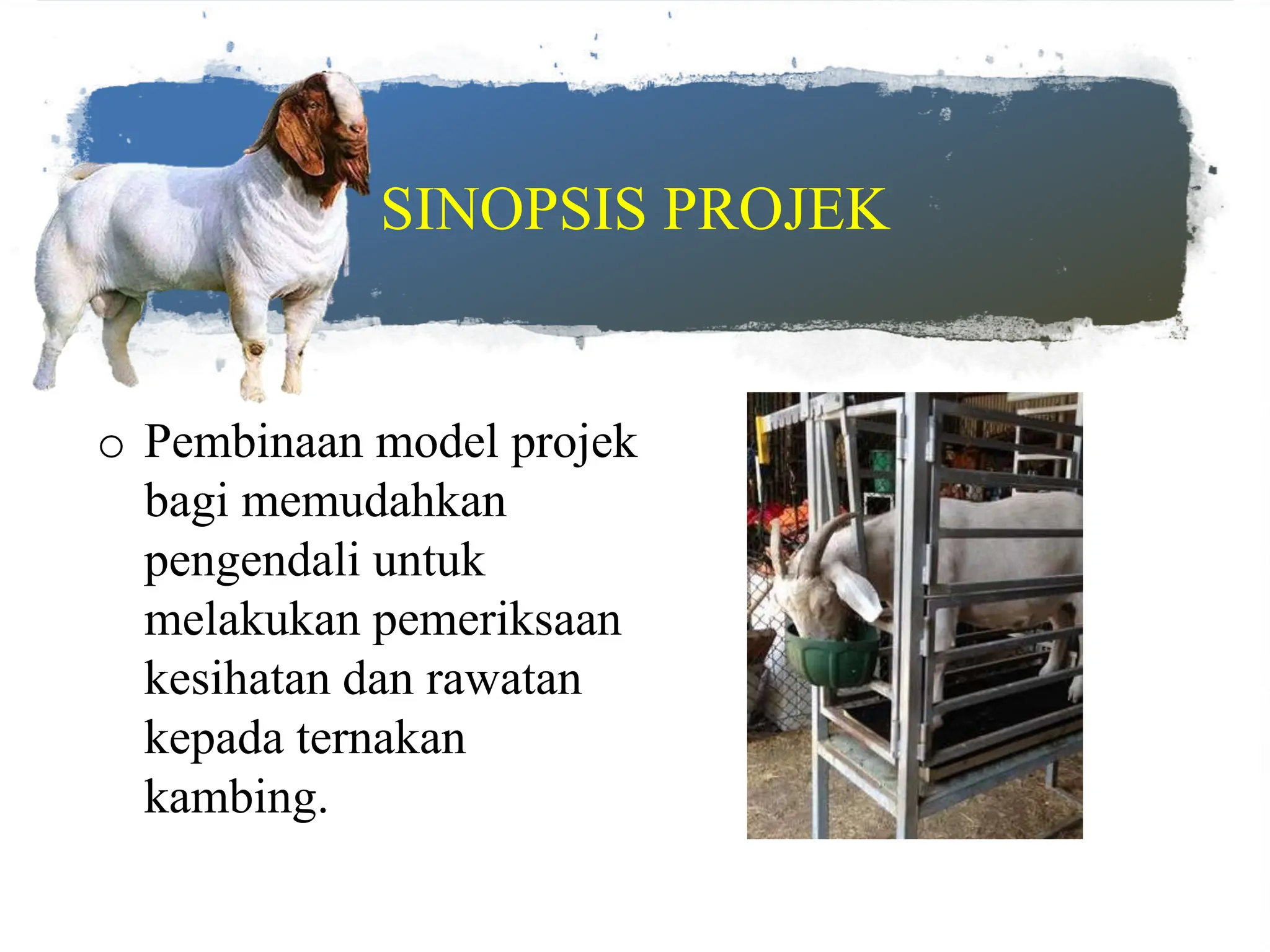 SINOPSIS PROJEK

o Pembinaan model projek bagi memudahkan pengendali untuk melakukan pemeriksaan kesihatan dan rawatan kepada ternakan kambing.